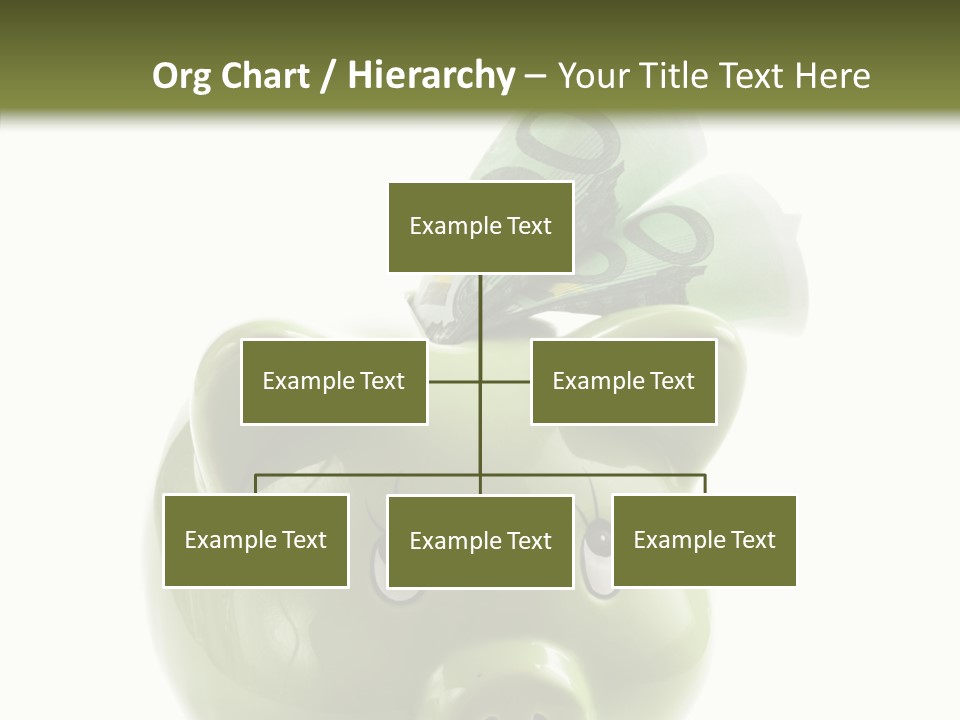 Org Chart / Hierarchy – Your Title Text Here

Example Text

Example Text

Example Text

Example Text

Example Text

Example Text